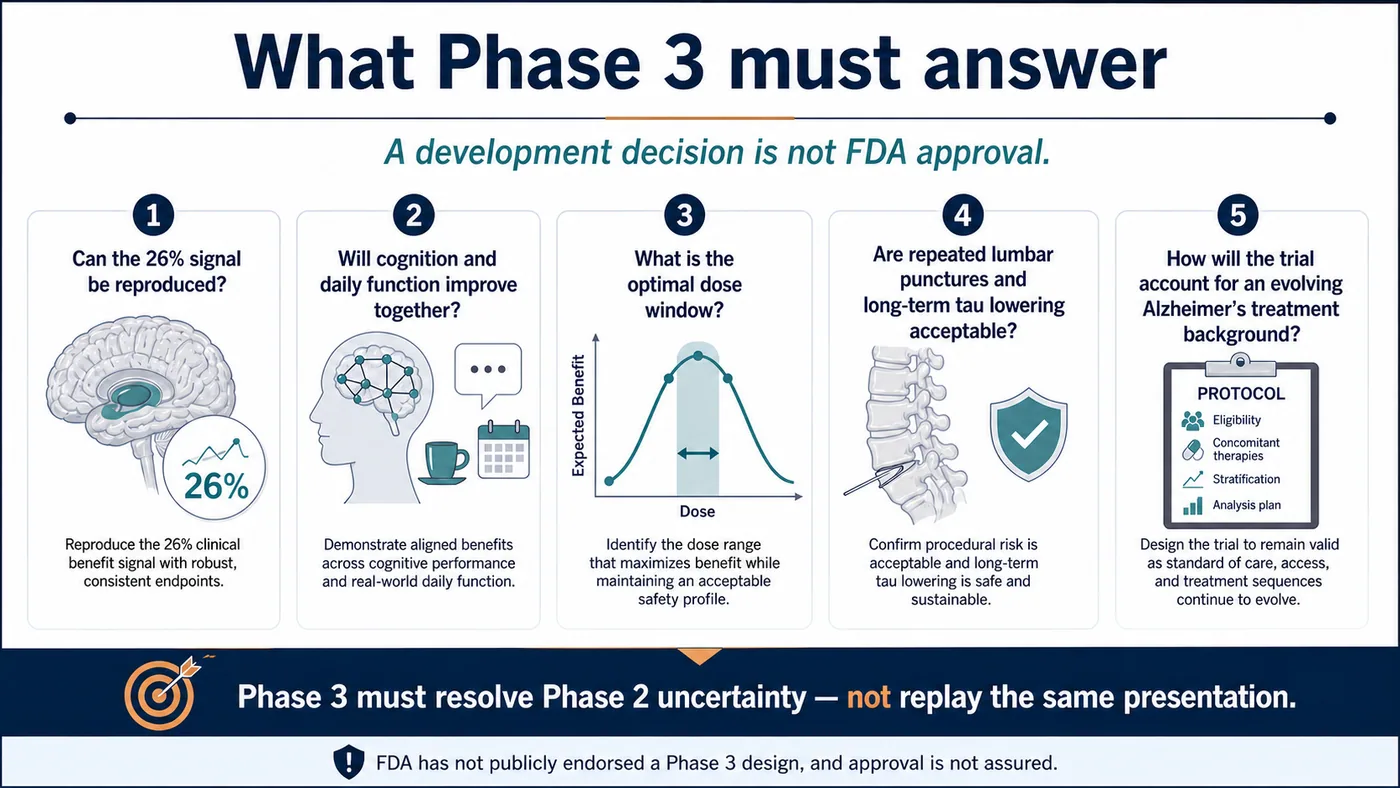 What Phase 3 must answer

A development decision is not FDA approval.

1

Can the 26% signal be reproduced?

26%

Reproduce the 26% clinical benefit signal with robust, consistent endpoints.

2

Will cognition and daily function improve together?

Demonstrate aligned benefits across cognitive performance and real-world daily function.

3

What is the optimal dose window?

Expected Benefit

Dose

Identify the dose range that maximizes benefit while maintaining an acceptable safety profile.

4

Are repeated lumbar punctures and long-term tau lowering acceptable?

Confirm procedural risk is acceptable and long-term tau lowering is safe and sustainable.

5

How will the trial account for an evolving Alzheimer's treatment background?

PROTOCOL

Eligibility

Concomitant therapies

Stratification

Analysis plan

Design the trial to remain valid as standard of care, access, and treatment sequences continue to evolve.

Phase 3 must resolve Phase 2 uncertainty — not replay the same presentation.

FDA has not publicly endorsed a Phase 3 design, and approval is not assured.